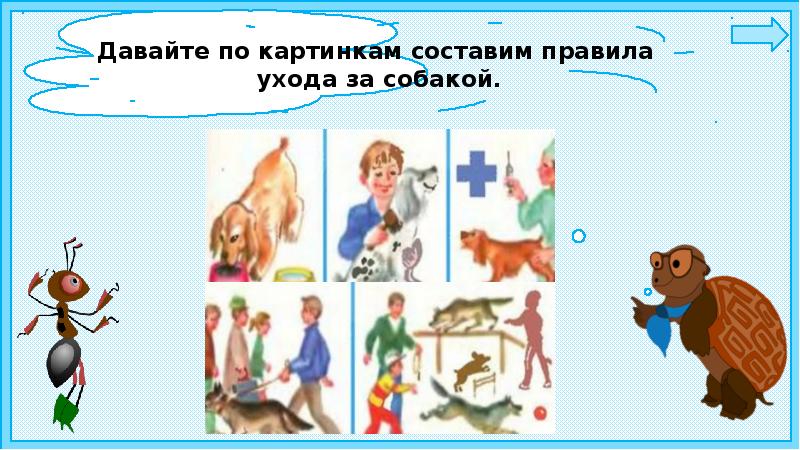 Давайте по картинкам составим правила ухода за собакой.